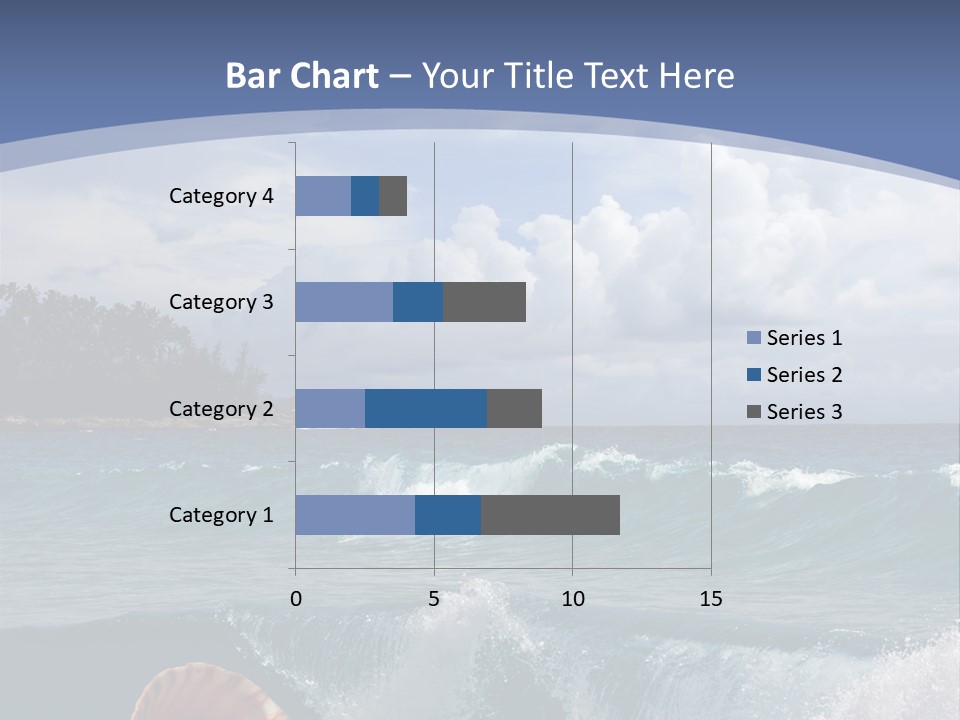 Bar Chart – Your Title Text Here

Category 4
Category 3
Category 2
Category 1

0
5
10
15

Series 1
Series 2
Series 3